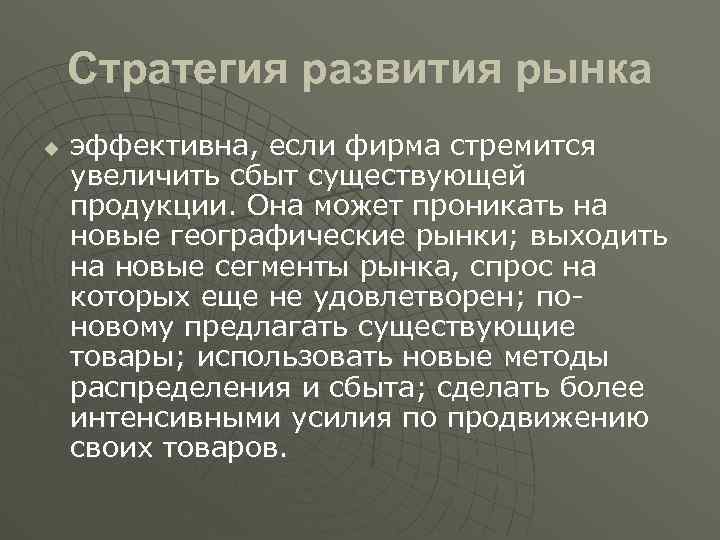 Стратегия развития рынка

эффективна, если фирма стремится увеличить сбыт существующей продукции. Она может проникать на новые географические рынки; выходить на новые сегменты рынка, спрос на которых еще не удовлетворен; по-новому предлагать существующие товары; использовать новые методы распределения и сбыта; сделать более интенсивными усилия по продвижению своих товаров.